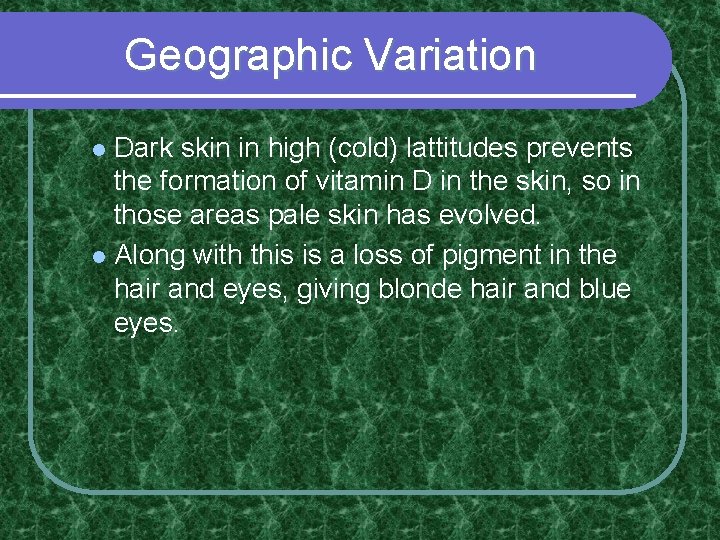 Geographic Variation

- Dark skin in high (cold) lattitudes prevents the formation of vitamin D in the skin, so in those areas pale skin has evolved.
- Along with this is a loss of pigment in the hair and eyes, giving blonde hair and blue eyes.